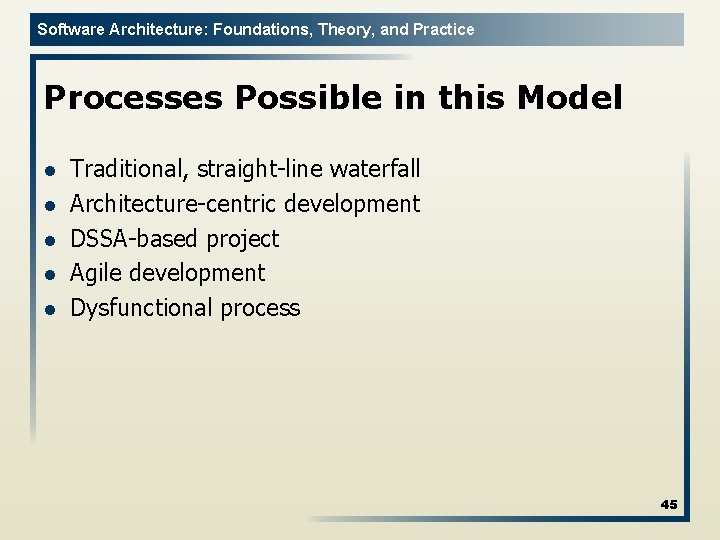 Software Architecture: Foundations, Theory, and Practice

Processes Possible in this Model

- Traditional, straight-line waterfall
- Architecture-centric development
- DSSA-based project
- Agile development
- Dysfunctional process

45